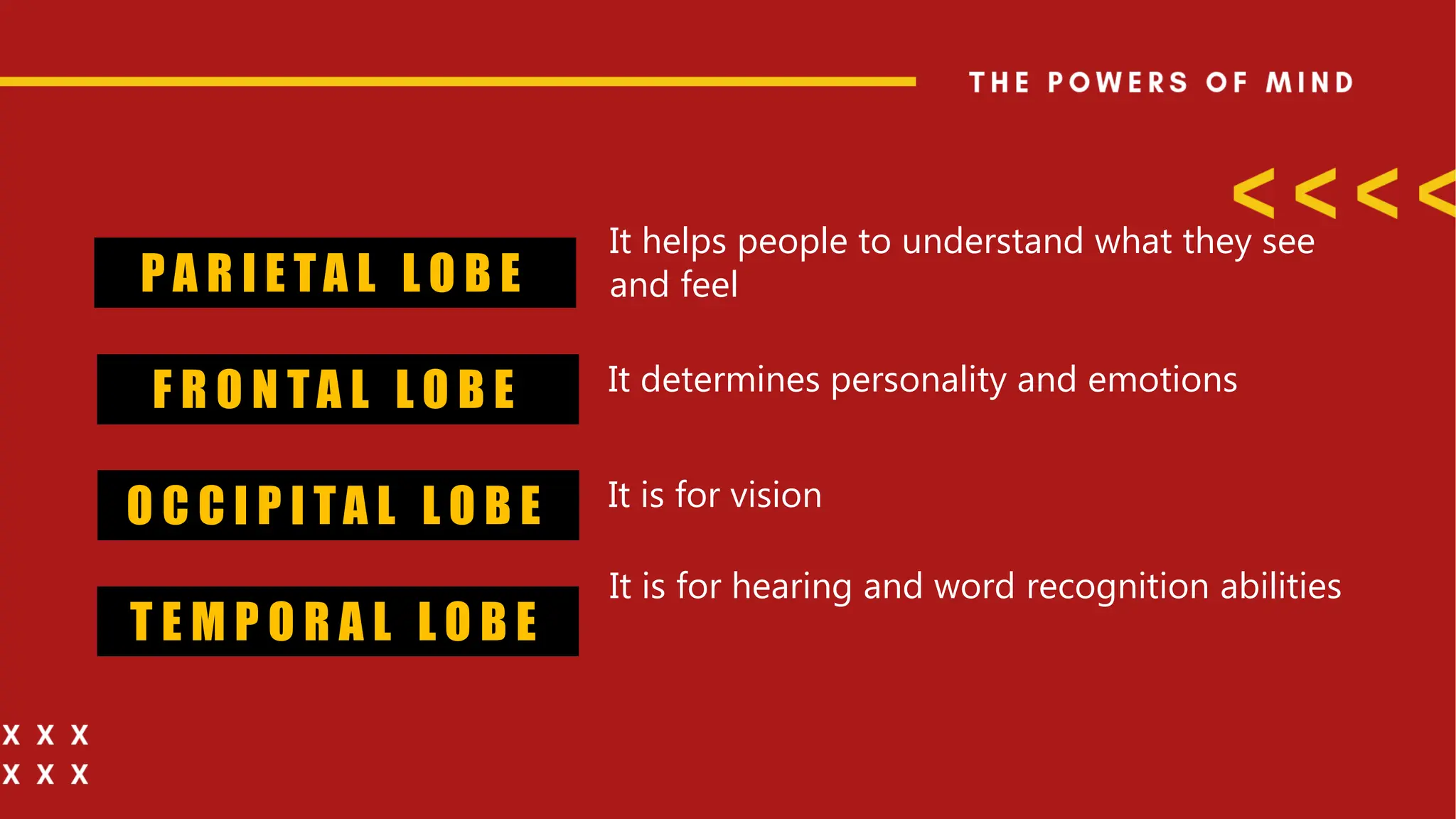 THE POWERS OF MIND

<<<<

PARIETAL LOBE

It helps people to understand what they see and feel

FRONTAL LOBE

It determines personality and emotions

OCCIPITAL LOBE

It is for vision

TEMPORAL LOBE

It is for hearing and word recognition abilities

X X X
X X X